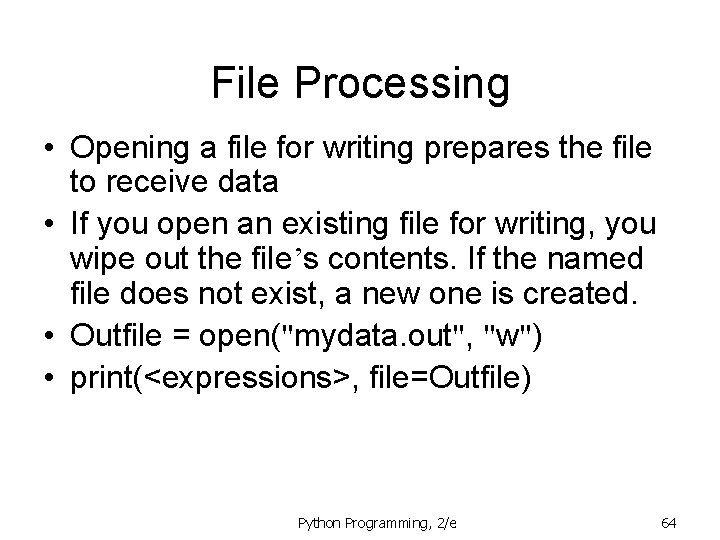 File Processing

• Opening a file for writing prepares the file to receive data
• If you open an existing file for writing, you wipe out the file’s contents. If the named file does not exist, a new one is created.
• Outfile = open("mydata.out", "w")
• print(<expressions>, file=Outfile)

Python Programming, 2/e

64